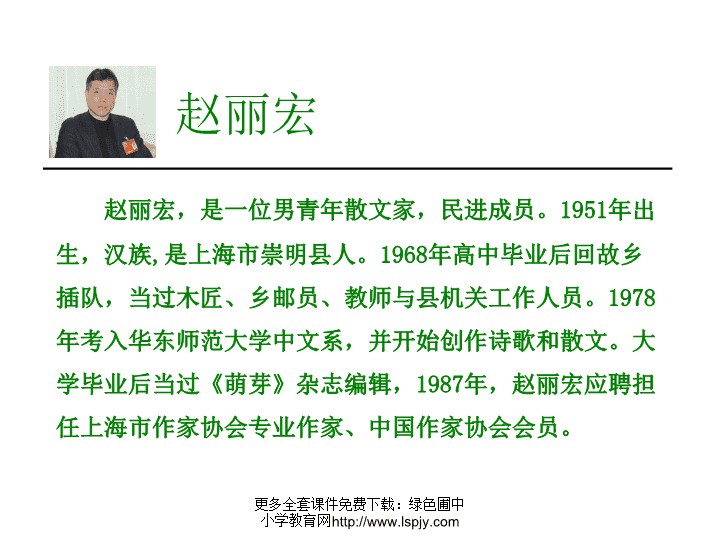 赵丽宏

赵丽宏，是一位男青年散文家，民进成员。1951年出生，汉族,是上海市崇明县人。1968年高中毕业后回故乡插队，当过木匠、乡邮员、教师与县机关工作人员。1978年考入华东师范大学中文系，并开始创作诗歌和散文。大学毕业后当过《萌芽》杂志编辑，1987年，赵丽宏应聘担任上海市作家协会专业作家、中国作家协会会员。

更多全套课件免费下载：绿色圃中小学教育网http://www.lspjy.com